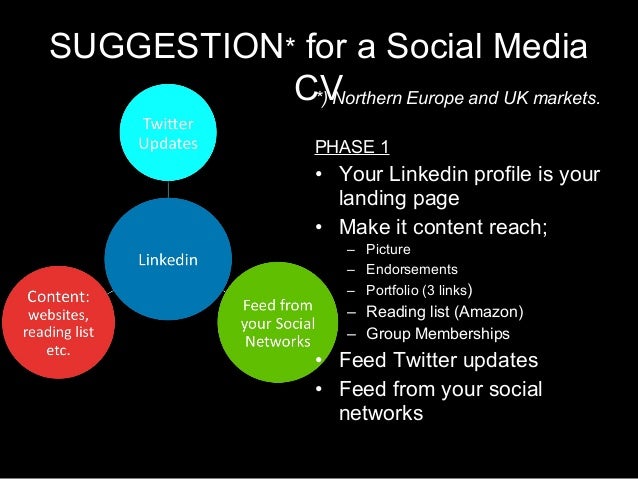 SUGGESTION* for a Social Media CV

*) Northern Europe and UK markets.

Twitter Updates

Linkedin

Content: websites, reading list etc.

Feed from your Social Networks

PHASE 1

• Your Linkedin profile is your landing page
• Make it content reach;
  – Picture
  – Endorsements
  – Portfolio (3 links)
  – Reading list (Amazon)
  – Group Memberships
• Feed Twitter updates
• Feed from your social networks